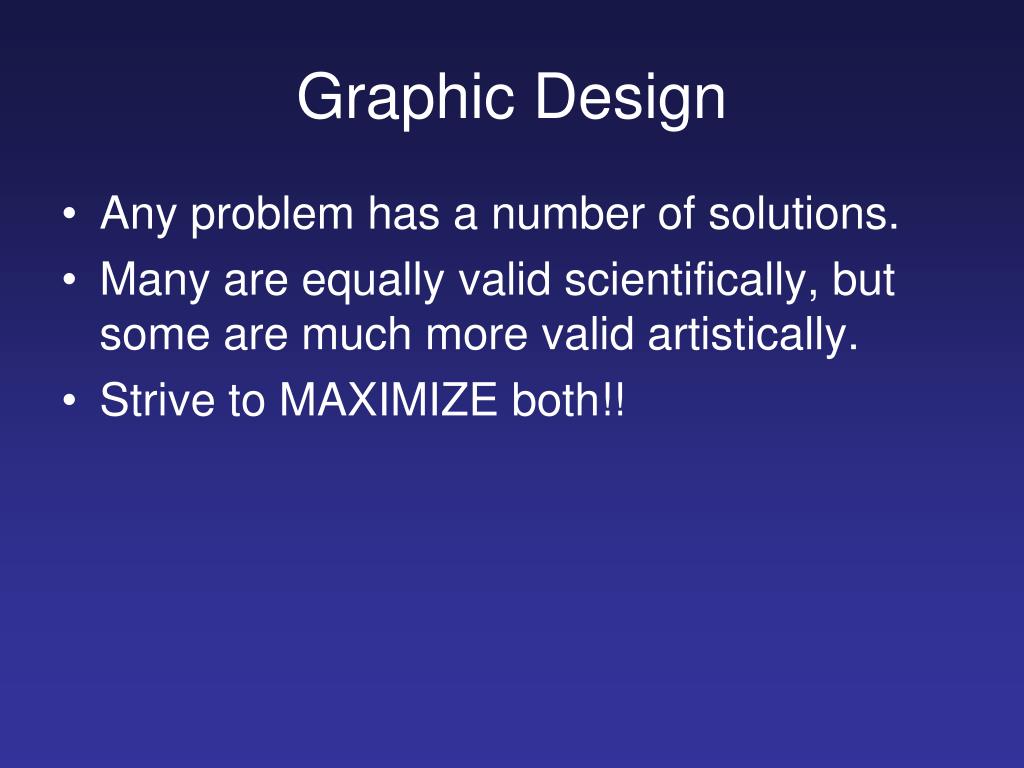 Graphic Design

• Any problem has a number of solutions.
• Many are equally valid scientifically, but some are much more valid artistically.
• Strive to MAXIMIZE both!!